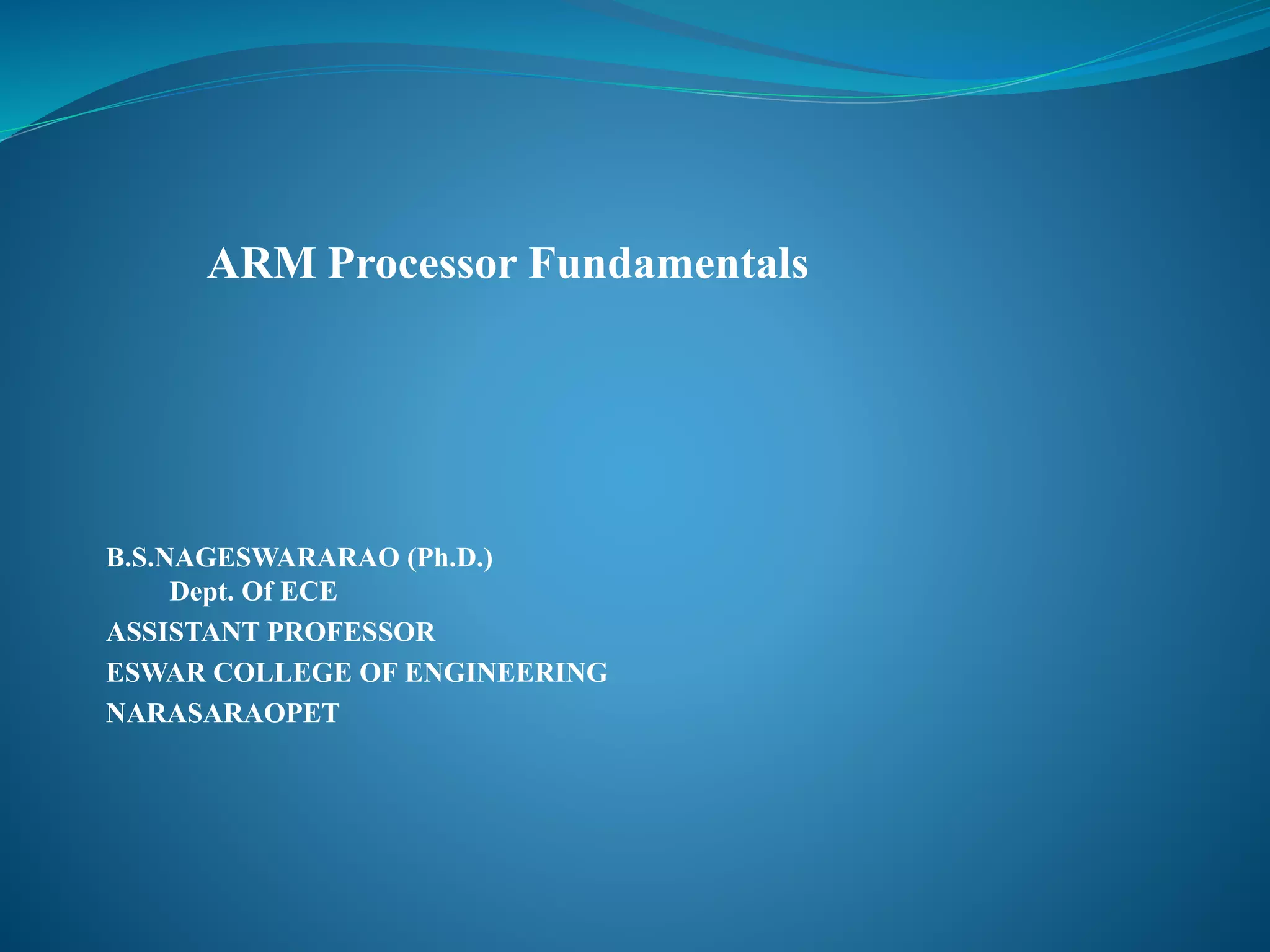 ARM Processor Fundamentals

B.S.NAGESWARARAO (Ph.D.)
Dept. Of ECE
ASSISTANT PROFESSOR
ESWAR COLLEGE OF ENGINEERING
NARASARAOPET